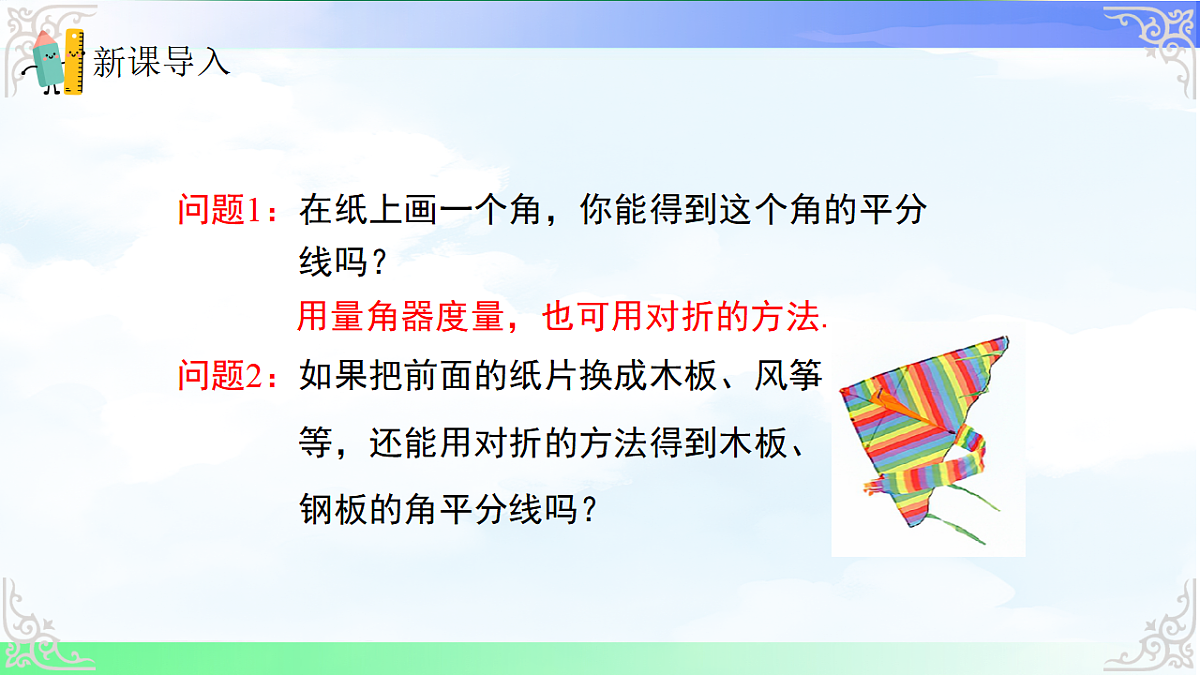 新课导入

问题1：在纸上画一个角，你能得到这个角的平分线吗？

用量角器度量，也可用对折的方法.

问题2：如果把前面的纸片换成木板、风筝等，还能用对折的方法得到木板、钢板的角平分线吗？